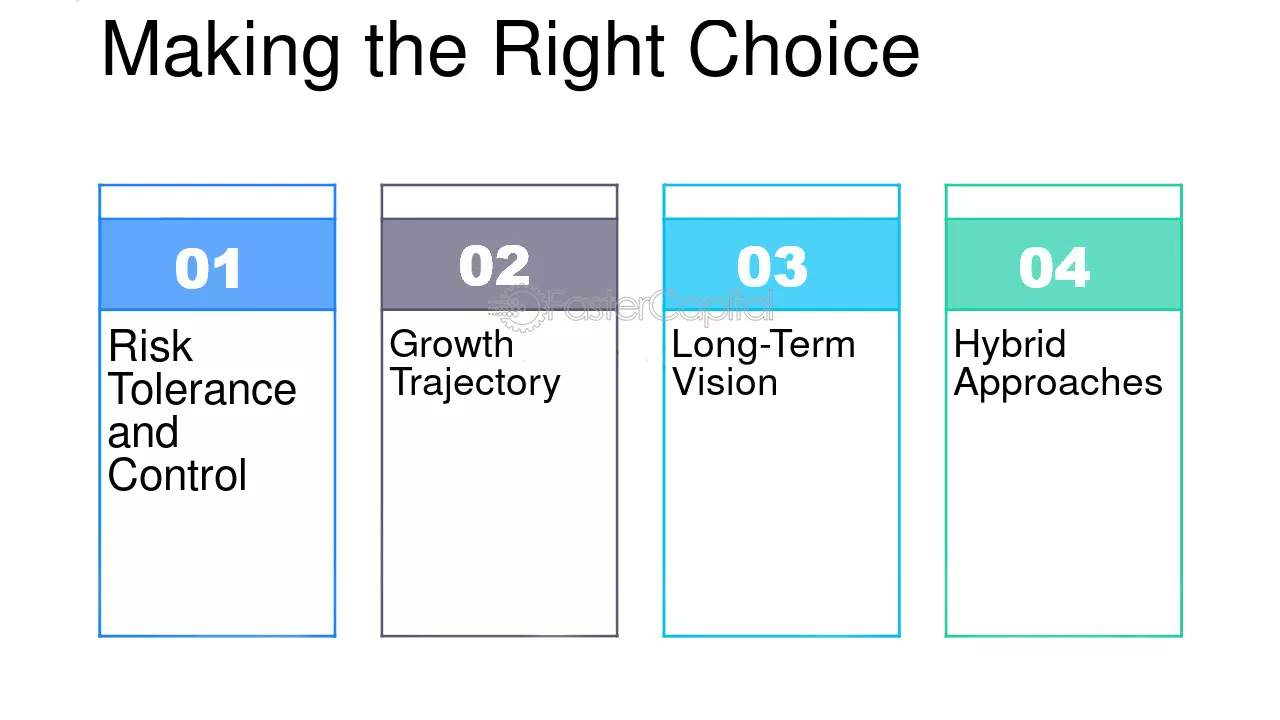 Making the Right Choice

01

Risk Tolerance and Control

02

Growth Trajectory

03

Long-Term Vision

04

Hybrid Approaches

FasterCapital